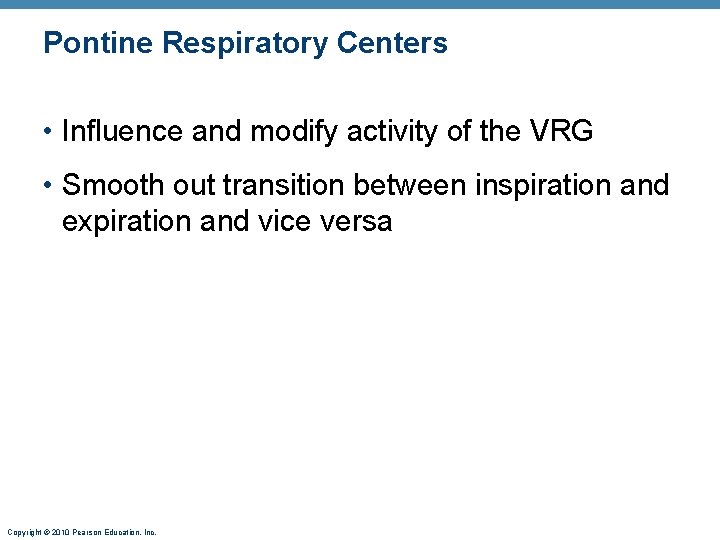 Pontine Respiratory Centers

• Influence and modify activity of the VRG

• Smooth out transition between inspiration and expiration and vice versa

Copyright © 2010 Pearson Education, Inc.